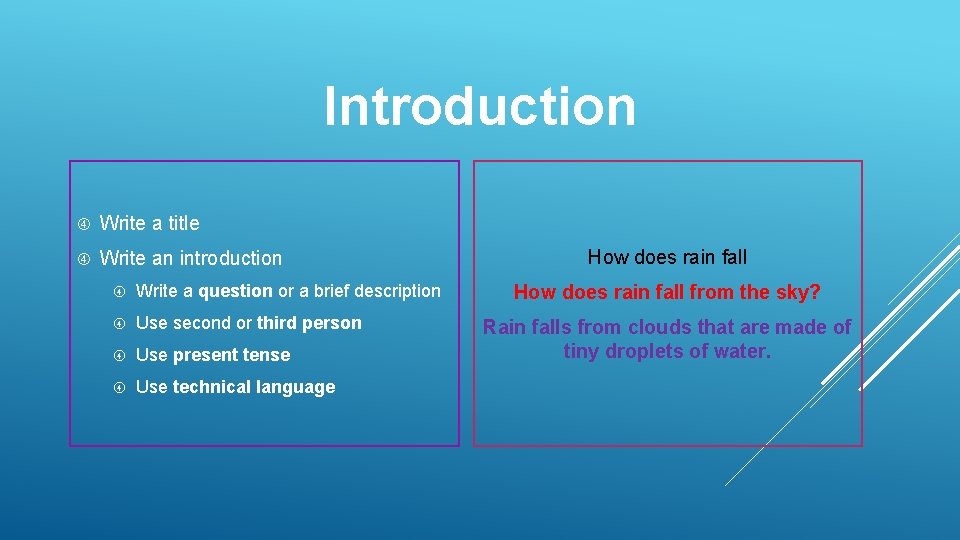 Introduction

Write a title

Write an introduction

Write a question or a brief description

Use second or third person

Use present tense

Use technical language

How does rain fall

How does rain fall from the sky?

Rain falls from clouds that are made of tiny droplets of water.